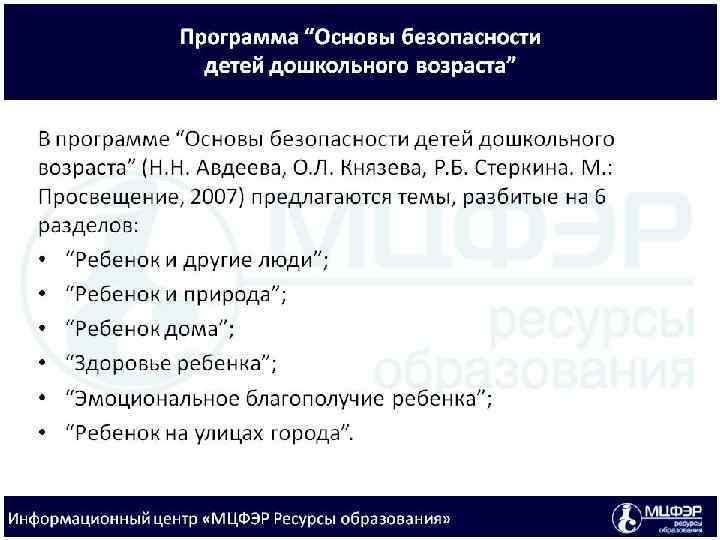 Программа “Основы безопасности детей дошкольного возраста”

В программе “Основы безопасности детей дошкольного возраста” (Н.Н. Авдеева, О.Л. Князева, Р.Б. Стеркина. М.: Просвещение, 2007) предлагаются темы, разбитые на 6 разделов:
• “Ребенок и другие люди”;
• “Ребенок и природа”;
• “Ребенок дома”;
• “Здоровье ребенка”;
• “Эмоциональное благополучие ребенка”;
• “Ребенок на улицах города”.

МЦФЭР ресурсы образования

Информационный центр «МЦФЭР Ресурсы образования»

МЦФЭР ресурсы образования